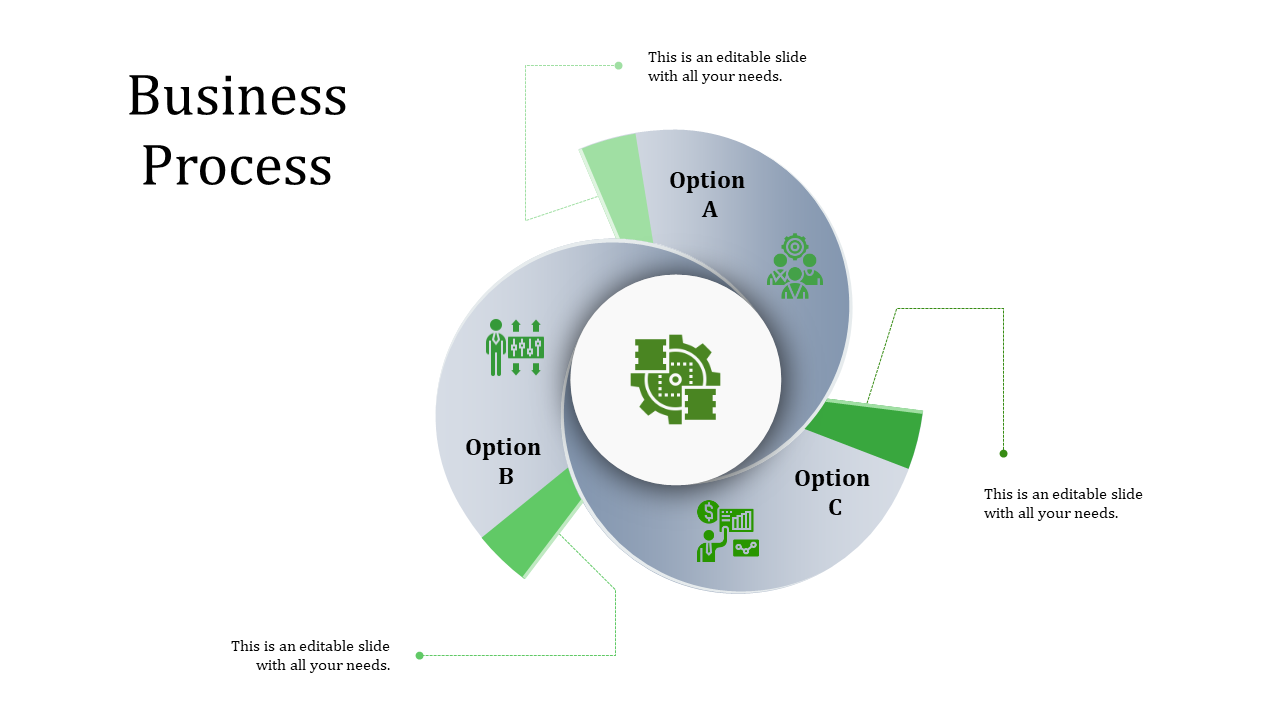 Business Process

This is an editable slide with all your needs.

Option A

Option B

Option C

This is an editable slide with all your needs.

This is an editable slide with all your needs.